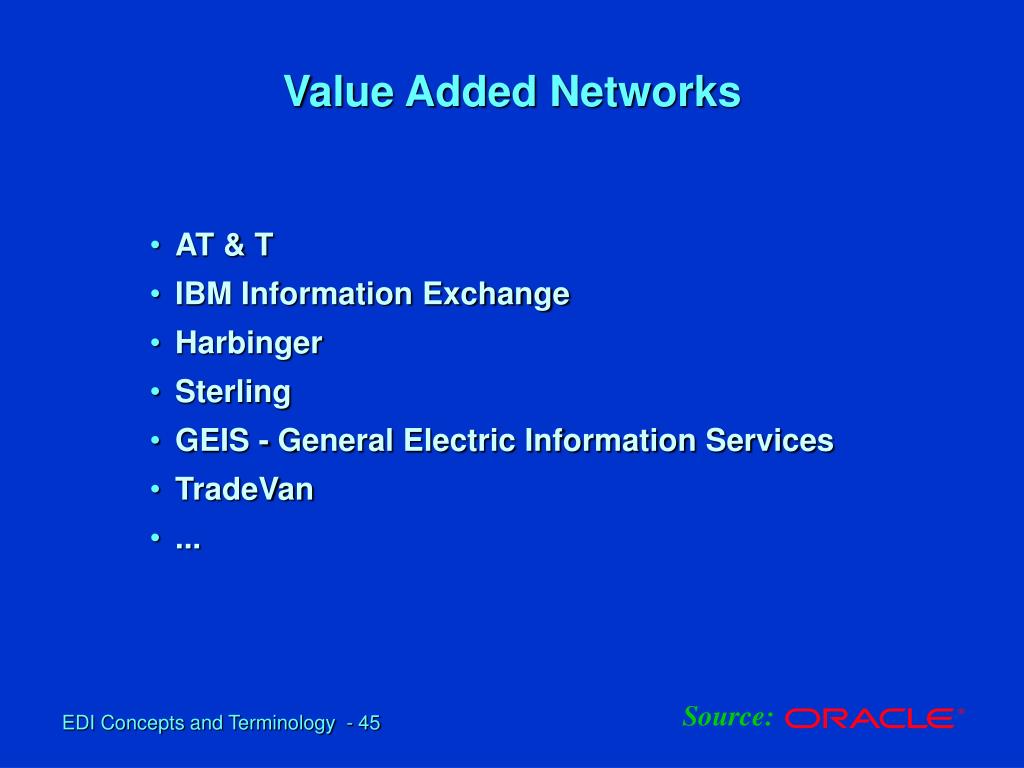 Value Added Networks

• AT & T
• IBM Information Exchange
• Harbinger
• Sterling
• GEIS - General Electric Information Services
• TradeVan
• ...

EDI Concepts and Terminology - 45

Source: ORACLE®